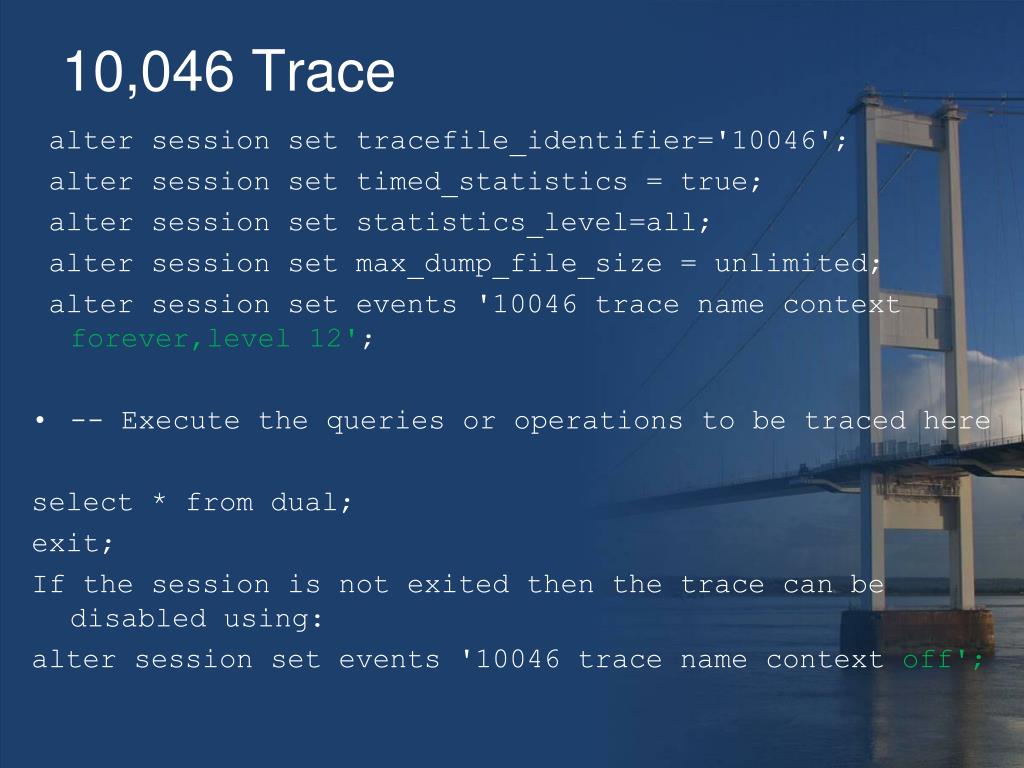 10,046 Trace

alter session set tracefile_identifier='10046';
alter session set timed_statistics = true;
alter session set statistics_level=all;
alter session set max_dump_file_size = unlimited;
alter session set events '10046 trace name context forever,level 12';

• -- Execute the queries or operations to be traced here

select * from dual;
exit;
If the session is not exited then the trace can be disabled using:
alter session set events '10046 trace name context off';